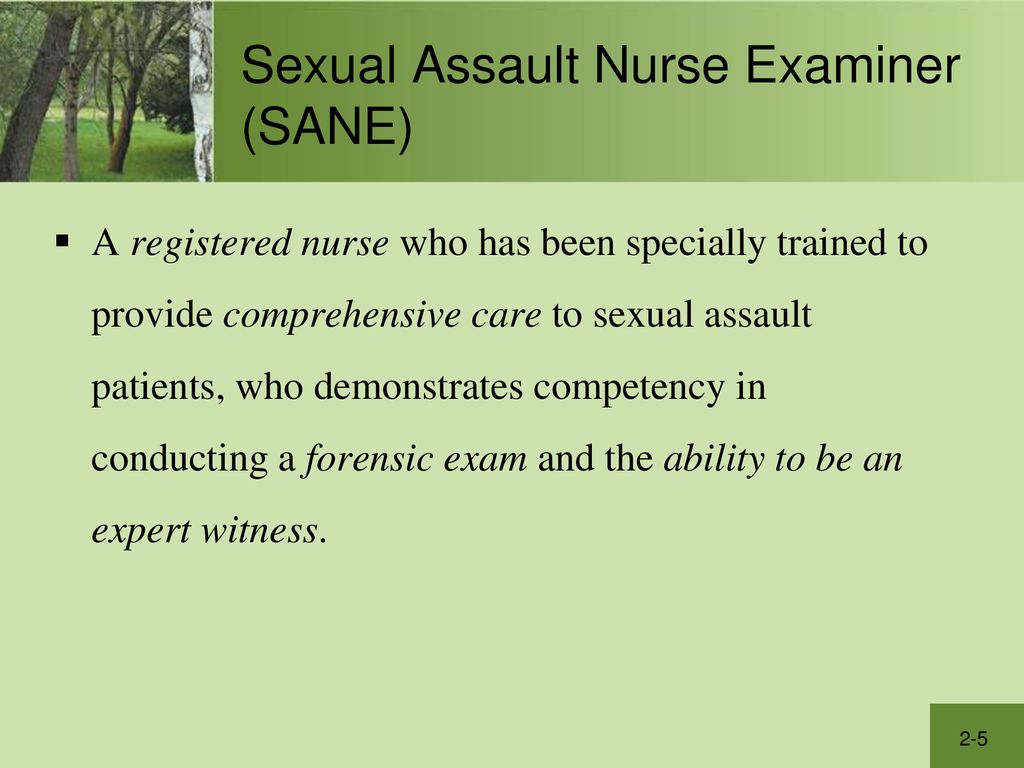 Sexual Assault Nurse Examiner (SANE)

▪ A registered nurse who has been specially trained to provide comprehensive care to sexual assault patients, who demonstrates competency in conducting a forensic exam and the ability to be an expert witness.

2-5